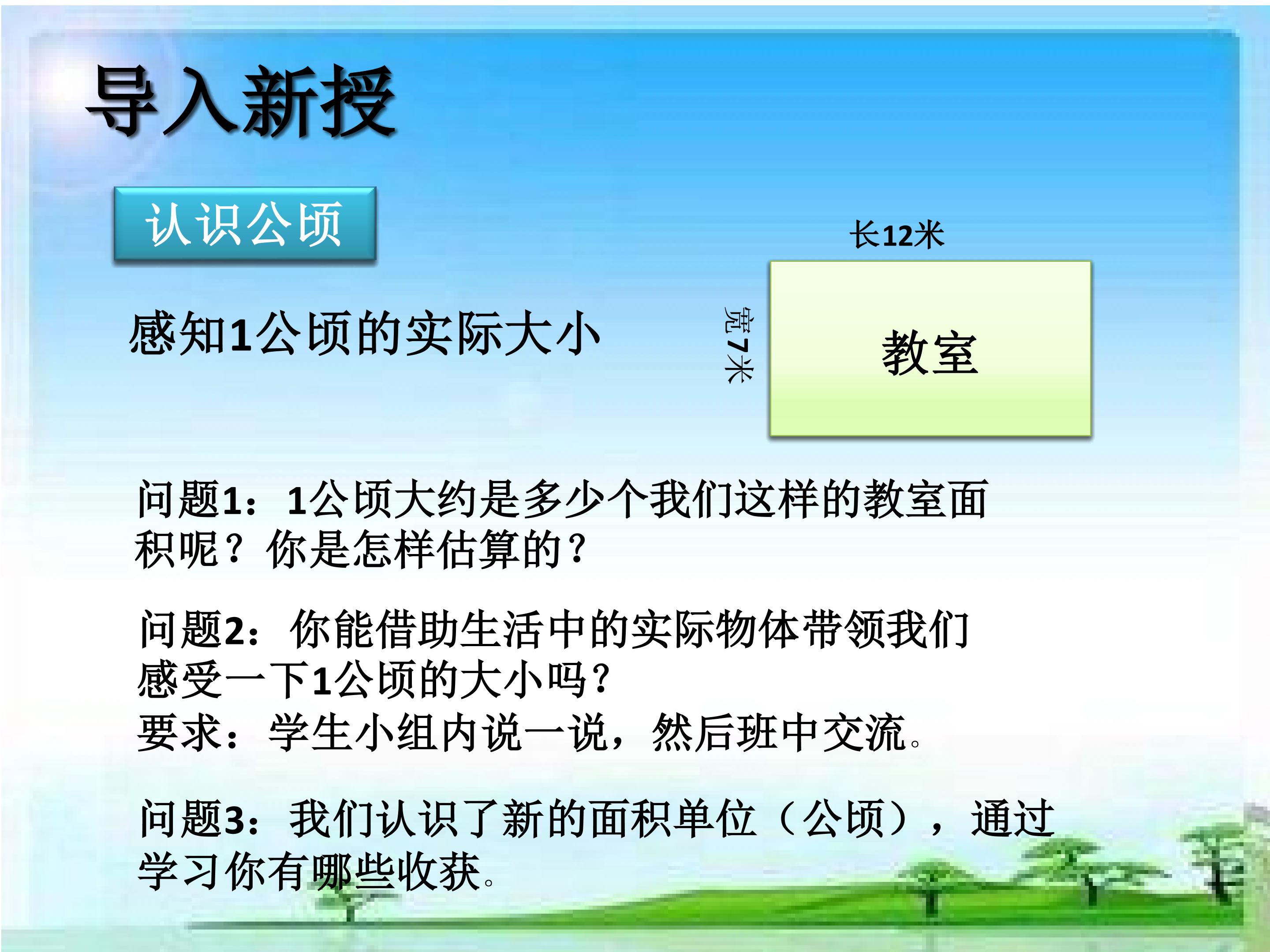 导入新授

认识公顷

感知1公顷的实际大小

长12米

宽7米

教室

问题1：1公顷大约是多少个我们这样的教室面积呢？你是怎样估算的？

问题2：你能借助生活中的实际物体带领我们感受一下1公顷的大小吗？
要求：学生小组内说一说，然后班中交流。

问题3：我们认识了新的面积单位（公顷），通过学习你有哪些收获。